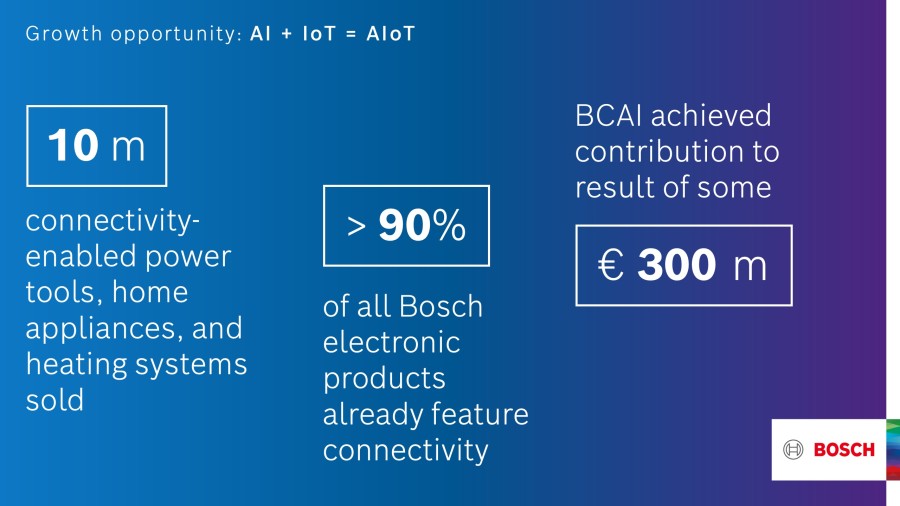 Growth opportunity: AI + IoT = AIoT

10 m

connectivity-enabled power tools, home appliances, and heating systems sold

> 90%

of all Bosch electronic products already feature connectivity

BCAI achieved contribution to result of some

€ 300 m

BOSCH